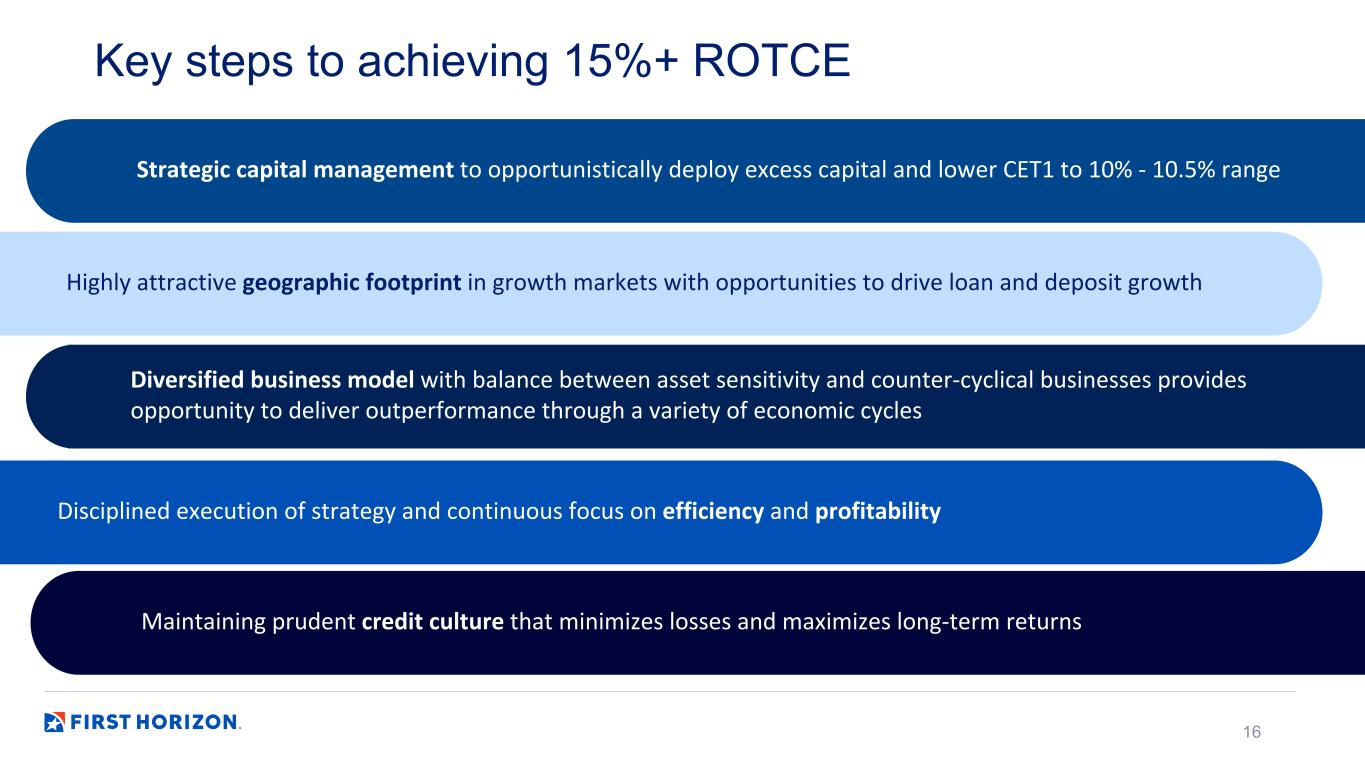 Key steps to achieving 15%+ ROTCE

Strategic capital management to opportunistically deploy excess capital and lower CET1 to 10% - 10.5% range

Highly attractive geographic footprint in growth markets with opportunities to drive loan and deposit growth

Diversified business model with balance between asset sensitivity and counter-cyclical businesses provides opportunity to deliver outperformance through a variety of economic cycles

Disciplined execution of strategy and continuous focus on efficiency and profitability

Maintaining prudent credit culture that minimizes losses and maximizes long-term returns

FIRST HORIZON.

16